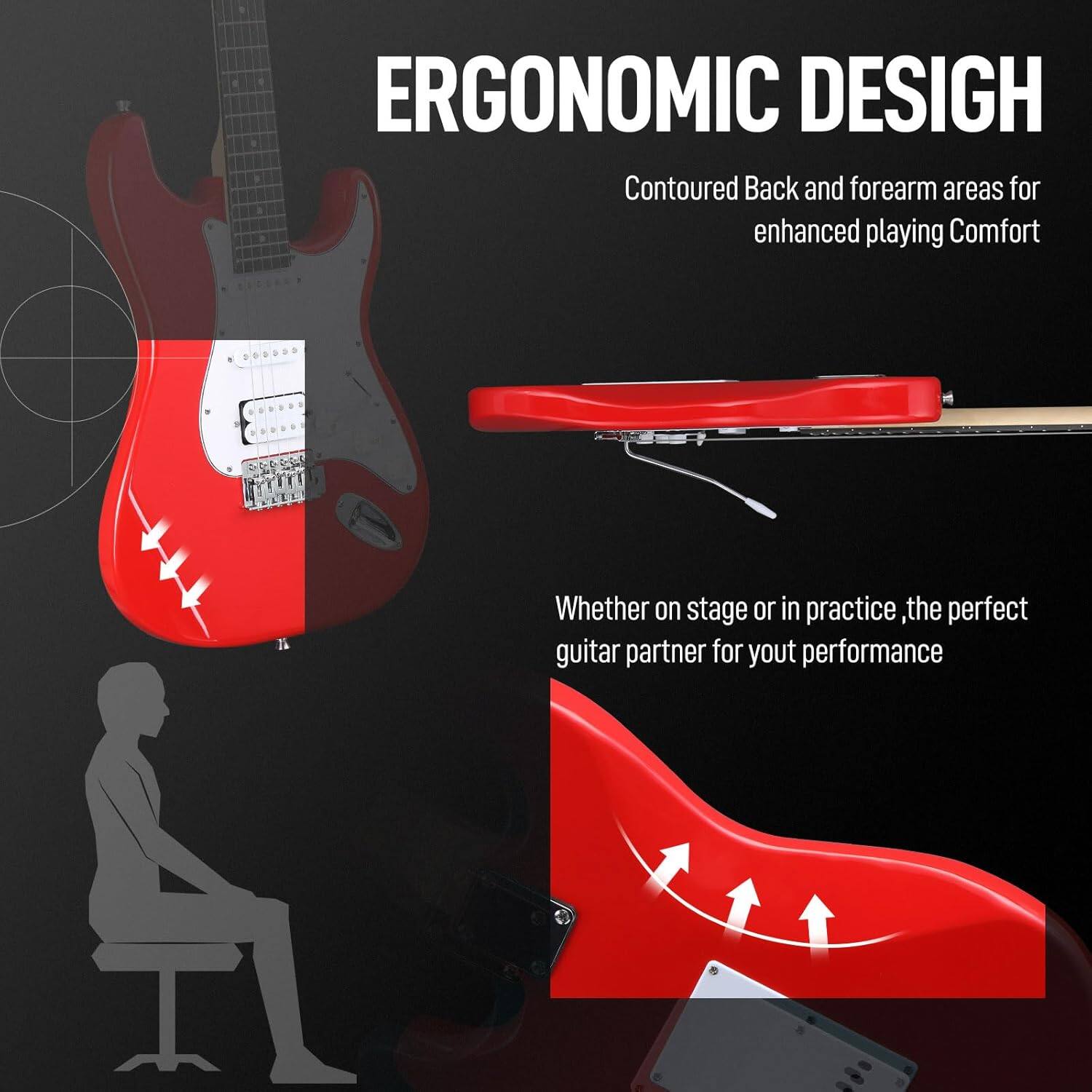 ERGONOMIC DESIGH

Contoured Back and forearm areas for enhanced playing Comfort

Whether on stage or in practice ,the perfect guitar partner for yout performance